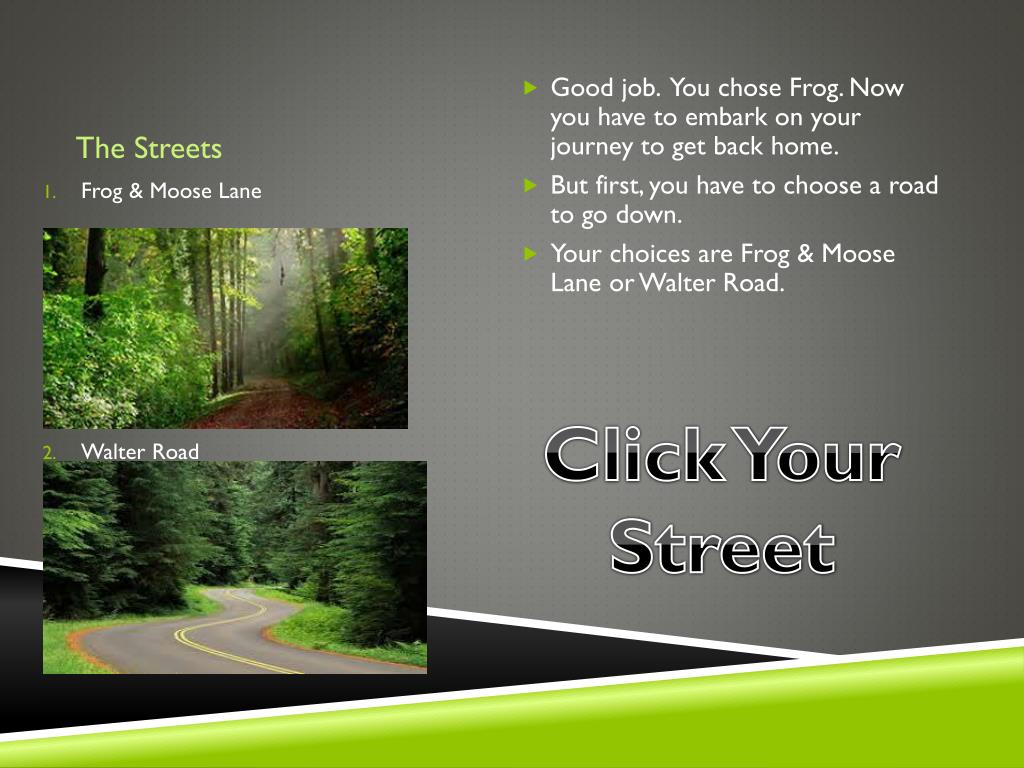 The Streets

1. Frog & Moose Lane

2. Walter Road

Good job. You chose Frog. Now you have to embark on your journey to get back home.

But first, you have to choose a road to go down.

Your choices are Frog & Moose Lane or Walter Road.

Click Your Street